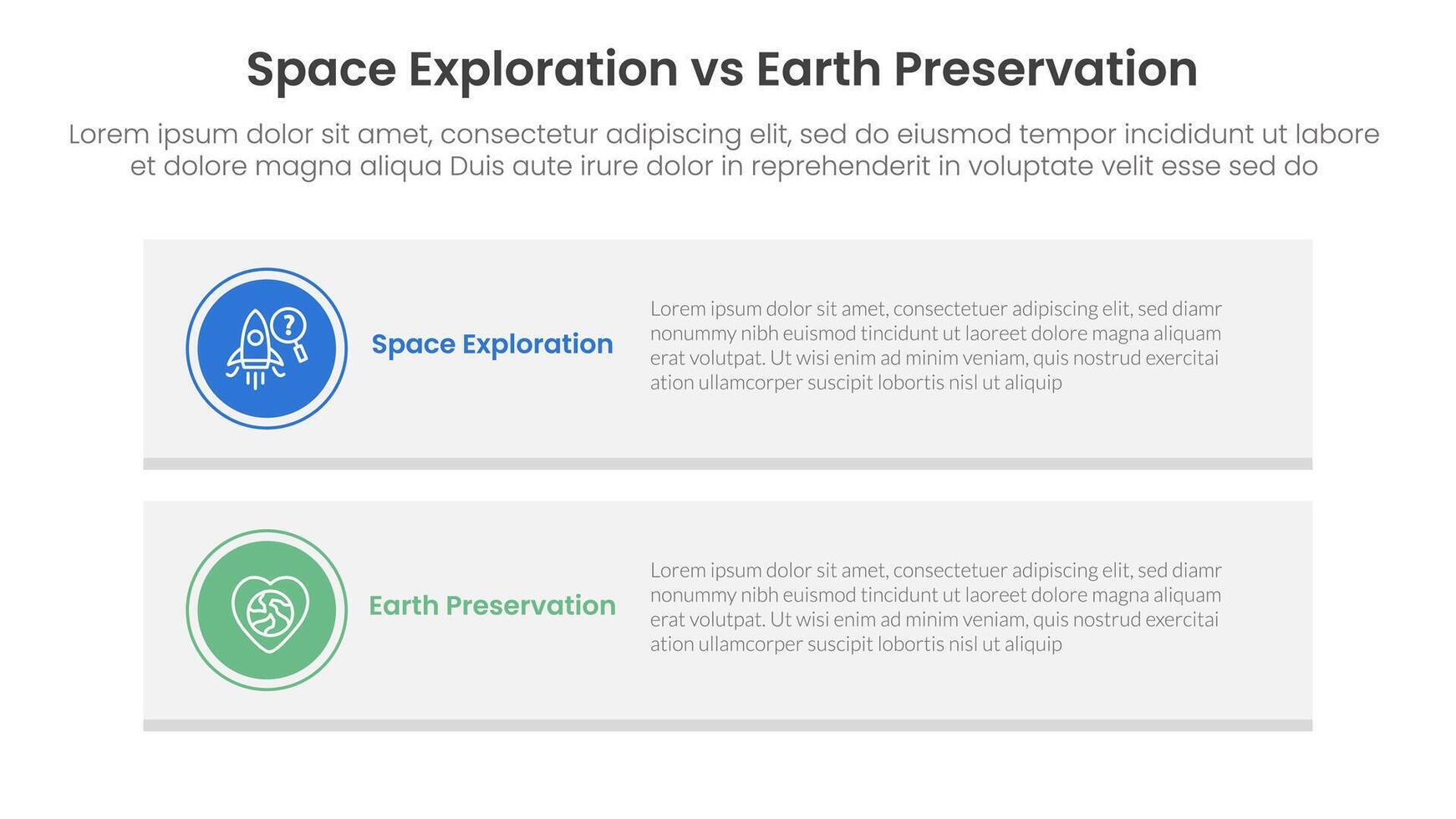 Space Exploration vs Earth Preservation

Lorem ipsum dolor sit amet, consectetur adipiscing elit, sed do eiusmod tempor incididunt ut labore et dolore magna aliqua Duis aute irure dolor in reprehenderit in voluptate velit esse sed do

Space Exploration

Lorem ipsum dolor sit amet, consectetuer adipiscing elit, sed diamr nonummy nibh euismod tincidunt ut laoreet dolore magna aliquam erat volutpat. Ut wisi enim ad minim veniam, quis nostrud exercitai ation ullamcorper suscipit lobortis nisl ut aliquip

Earth Preservation

Lorem ipsum dolor sit amet, consectetuer adipiscing elit, sed diamr nonummy nibh euismod tincidunt ut laoreet dolore magna aliquam erat volutpat. Ut wisi enim ad minim veniam, quis nostrud exercitai ation ullamcorper suscipit lobortis nisl ut aliquip